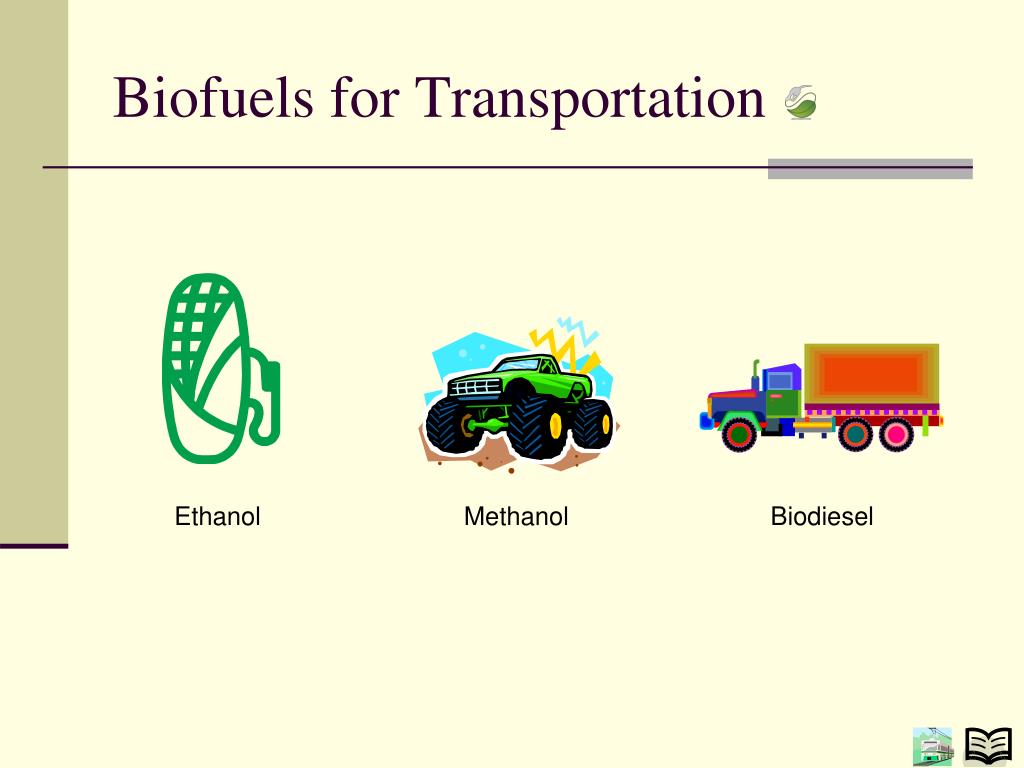 Biofuels for Transportation

Ethanol

Methanol

Biodiesel